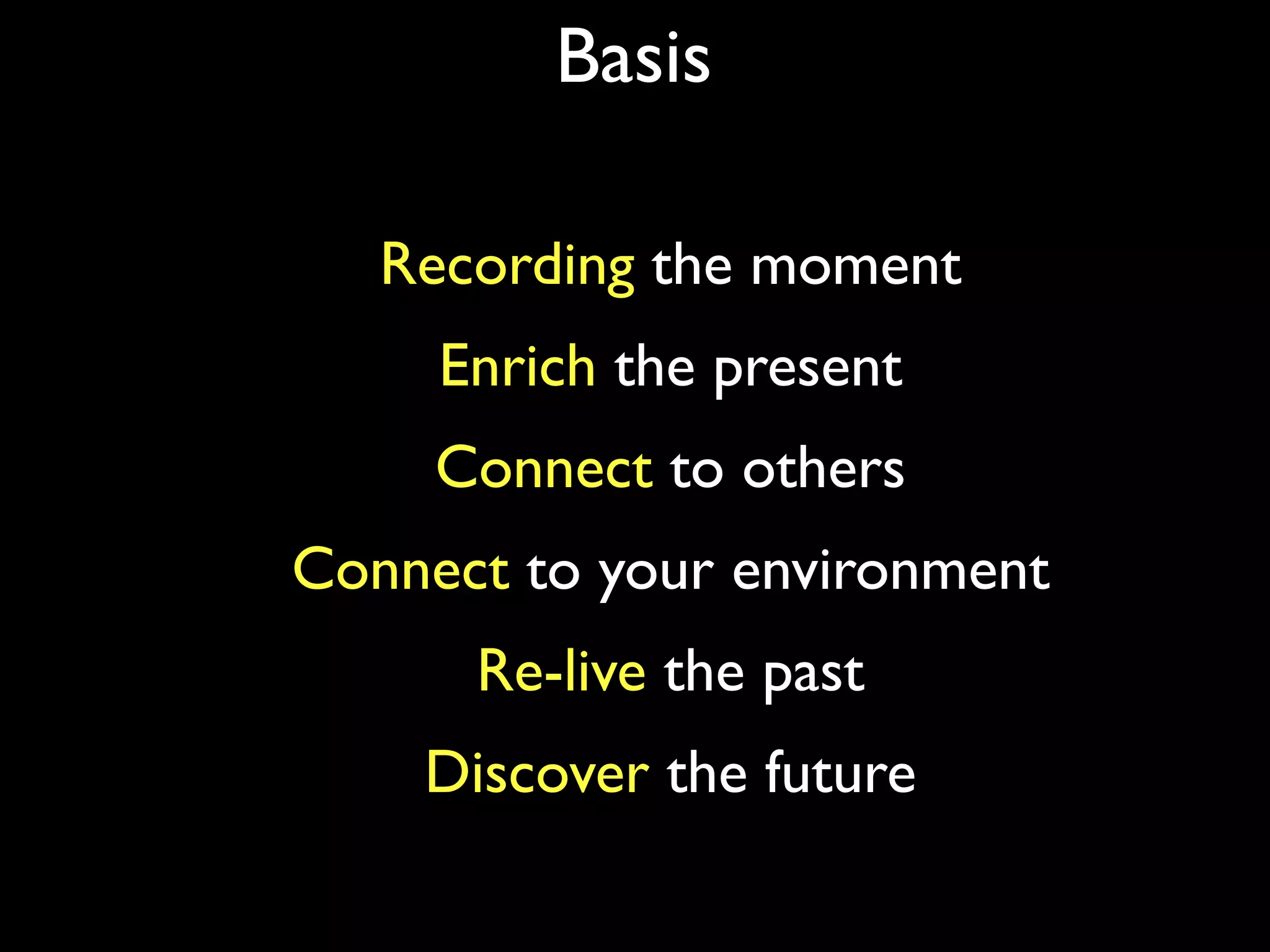 Basis

Recording the moment

Enrich the present

Connect to others

Connect to your environment

Re-live the past

Discover the future